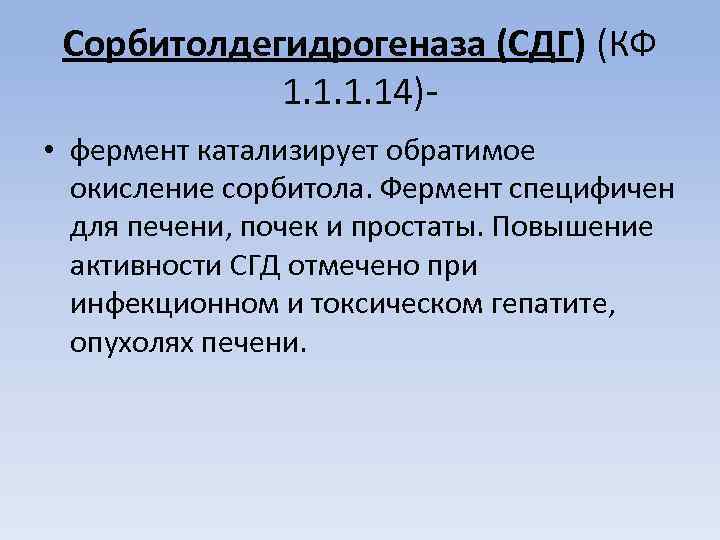 Сорбитолдегидрогеназа (СДГ) (КФ 1.1.1.14)-

• фермент катализирует обратимое окисление сорбитола. Фермент специфичен для печени, почек и простаты. Повышение активности СГД отмечено при инфекционном и токсическом гепатите, опухолях печени.